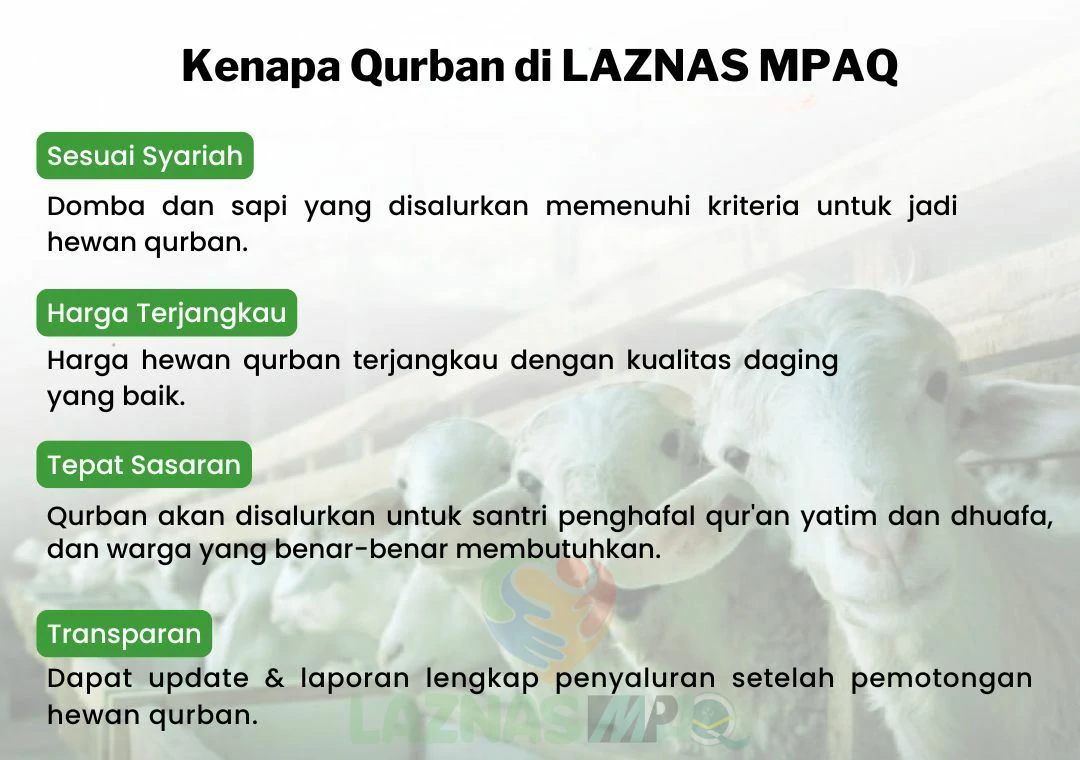 Kenapa Qurban di LAZNAS MPAQ

Sesuai Syariah

Domba dan sapi yang disalurkan memenuhi kriteria untuk jadi hewan qurban.

Harga Terjangkau

Harga hewan qurban terjangkau dengan kualitas daging yang baik.

Tepat Sasaran

Qurban akan disalurkan untuk santri penghafal qur'an yatim dan dhuafa, dan warga yang benar-benar membutuhkan.

Transparan

Dapat update & laporan lengkap penyaluran setelah pemotongan hewan qurban.

LAZNAS MPQ